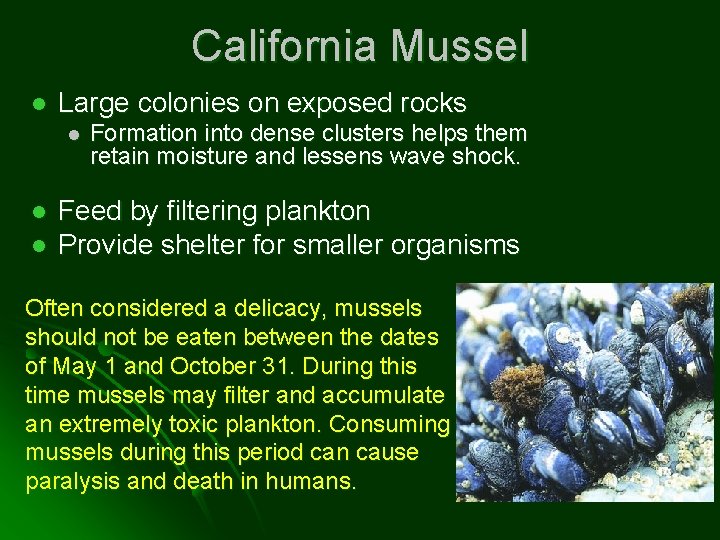 California Mussel

- Large colonies on exposed rocks
  - Formation into dense clusters helps them retain moisture and lessens wave shock.
- Feed by filtering plankton
- Provide shelter for smaller organisms

Often considered a delicacy, mussels should not be eaten between the dates of May 1 and October 31. During this time mussels may filter and accumulate an extremely toxic plankton. Consuming mussels during this period can cause paralysis and death in humans.